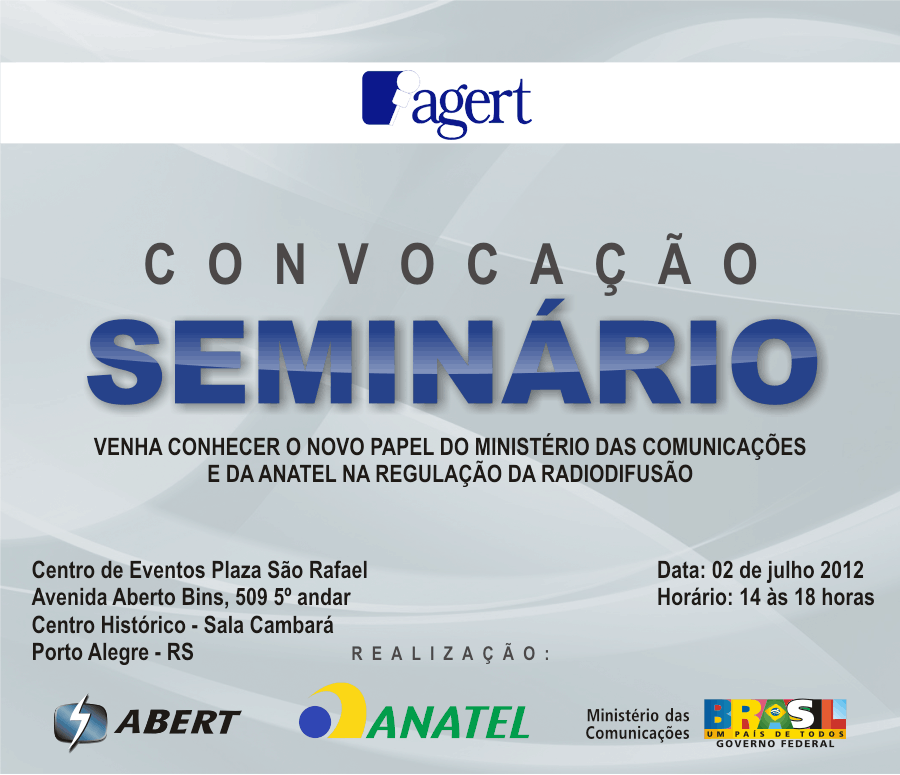 agert

CONVOCAÇÃO

SEMINÁRIO

VENHA CONHECER O NOVO PAPEL DO MINISTÉRIO DAS COMUNICAÇÕES E DA ANATEL NA REGULAÇÃO DA RADIODIFUSÃO

Centro de Eventos Plaza São Rafael
Avenida Aberto Bins, 509 5º andar
Centro Histórico - Sala Cambará
Porto Alegre - RS

Data: 02 de julho 2012
Horário: 14 às 18 horas

REALIZAÇÃO:

ABERT

ANATEL

Ministério das Comunicações

BRASIL
UM PAÍS DE TODOS
GOVERNO FEDERAL